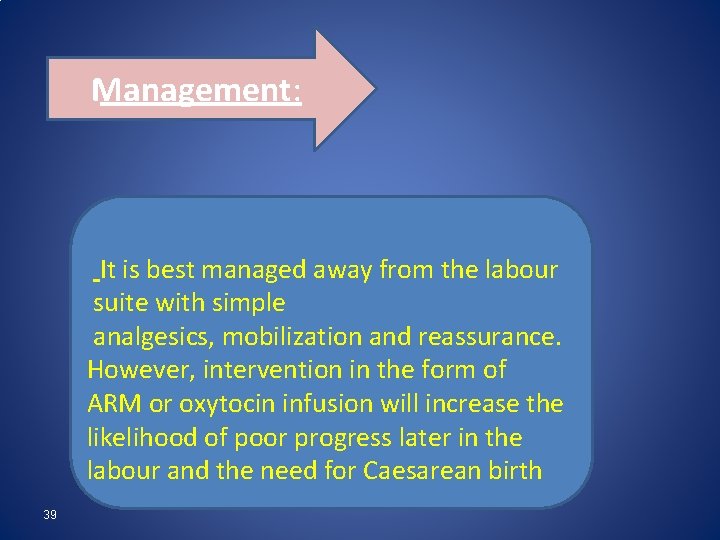 Management:

It is best managed away from the labour suite with simple analgesics, mobilization and reassurance. However, intervention in the form of ARM or oxytocin infusion will increase the likelihood of poor progress later in the labour and the need for Caesarean birth

39